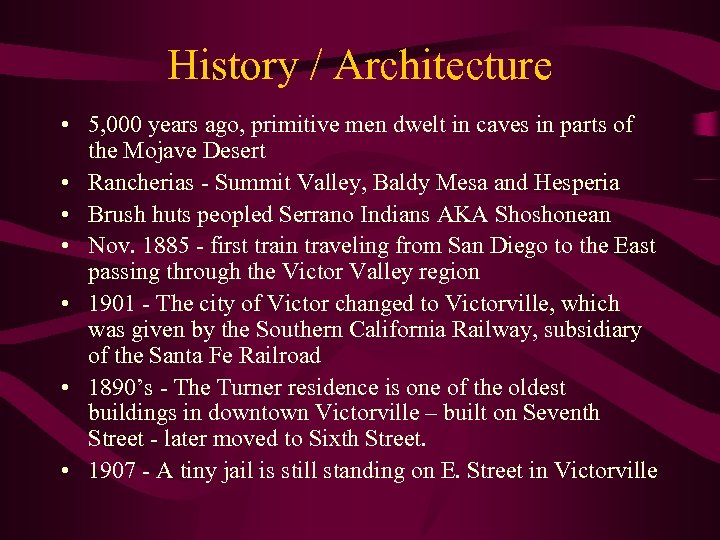 History / Architecture

• 5,000 years ago, primitive men dwelt in caves in parts of the Mojave Desert
• Rancherias - Summit Valley, Baldy Mesa and Hesperia
• Brush huts peopled Serrano Indians AKA Shoshonean
• Nov. 1885 - first train traveling from San Diego to the East passing through the Victor Valley region
• 1901 - The city of Victor changed to Victorville, which was given by the Southern California Railway, subsidiary of the Santa Fe Railroad
• 1890's - The Turner residence is one of the oldest buildings in downtown Victorville – built on Seventh Street - later moved to Sixth Street.
• 1907 - A tiny jail is still standing on E. Street in Victorville